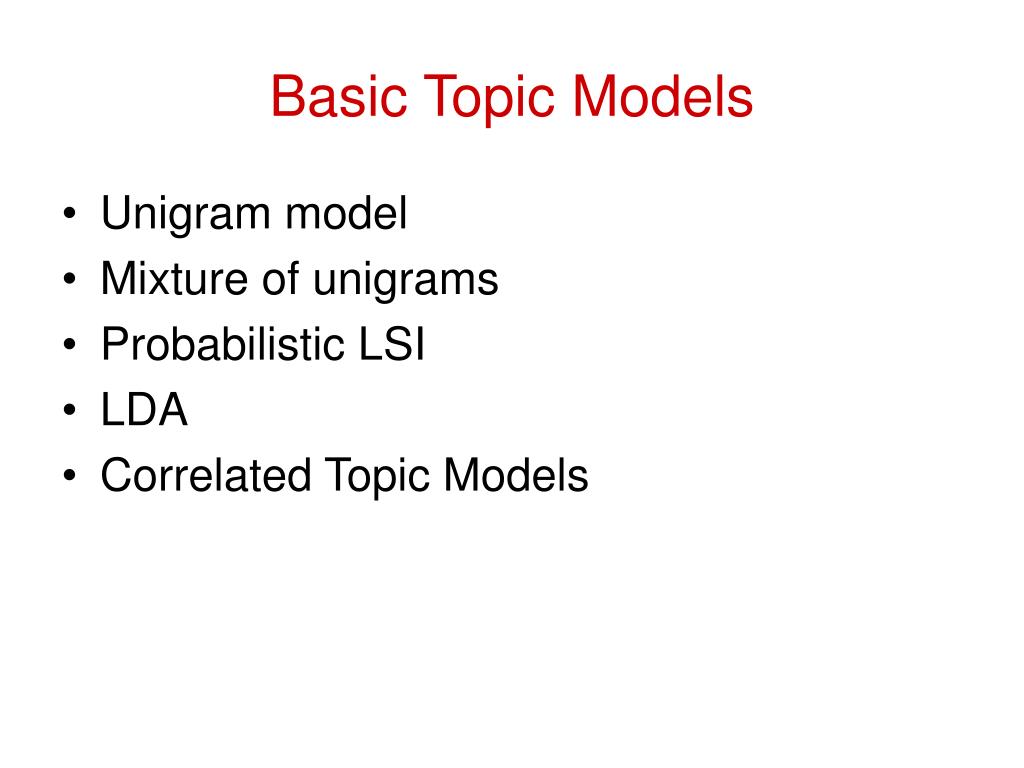 Basic Topic Models

• Unigram model
• Mixture of unigrams
• Probabilistic LSI
• LDA
• Correlated Topic Models